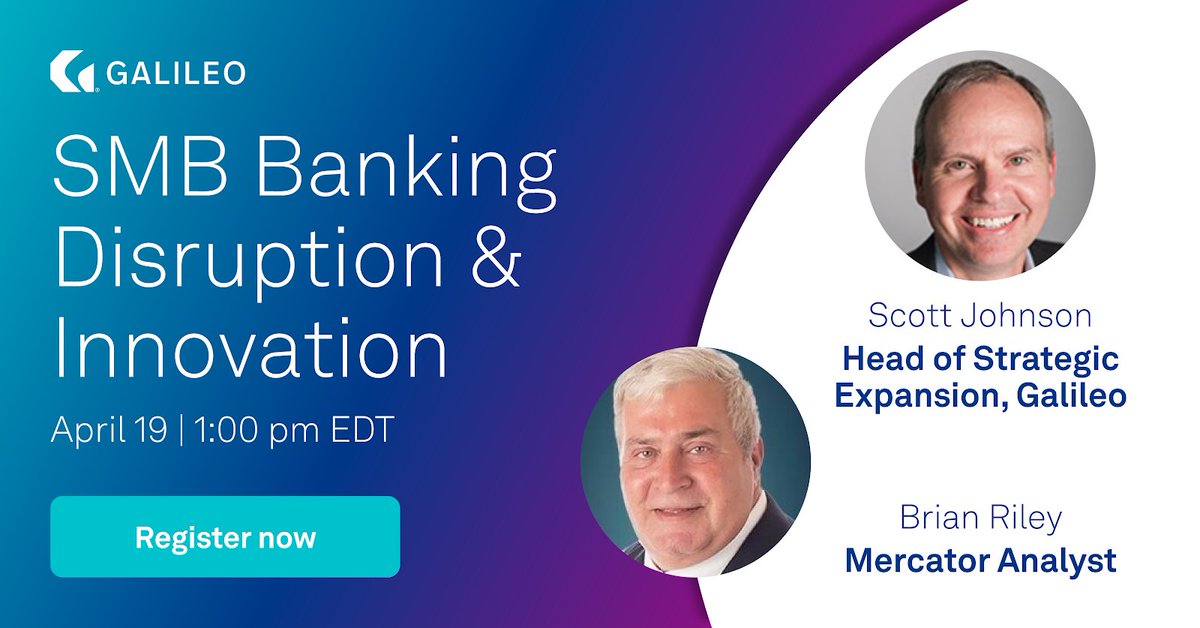 GALILEO

SMB Banking Disruption & Innovation

April 19 | 1:00 pm EDT

Register now

Scott Johnson
Head of Strategic Expansion, Galileo

Brian Riley
Mercator Analyst